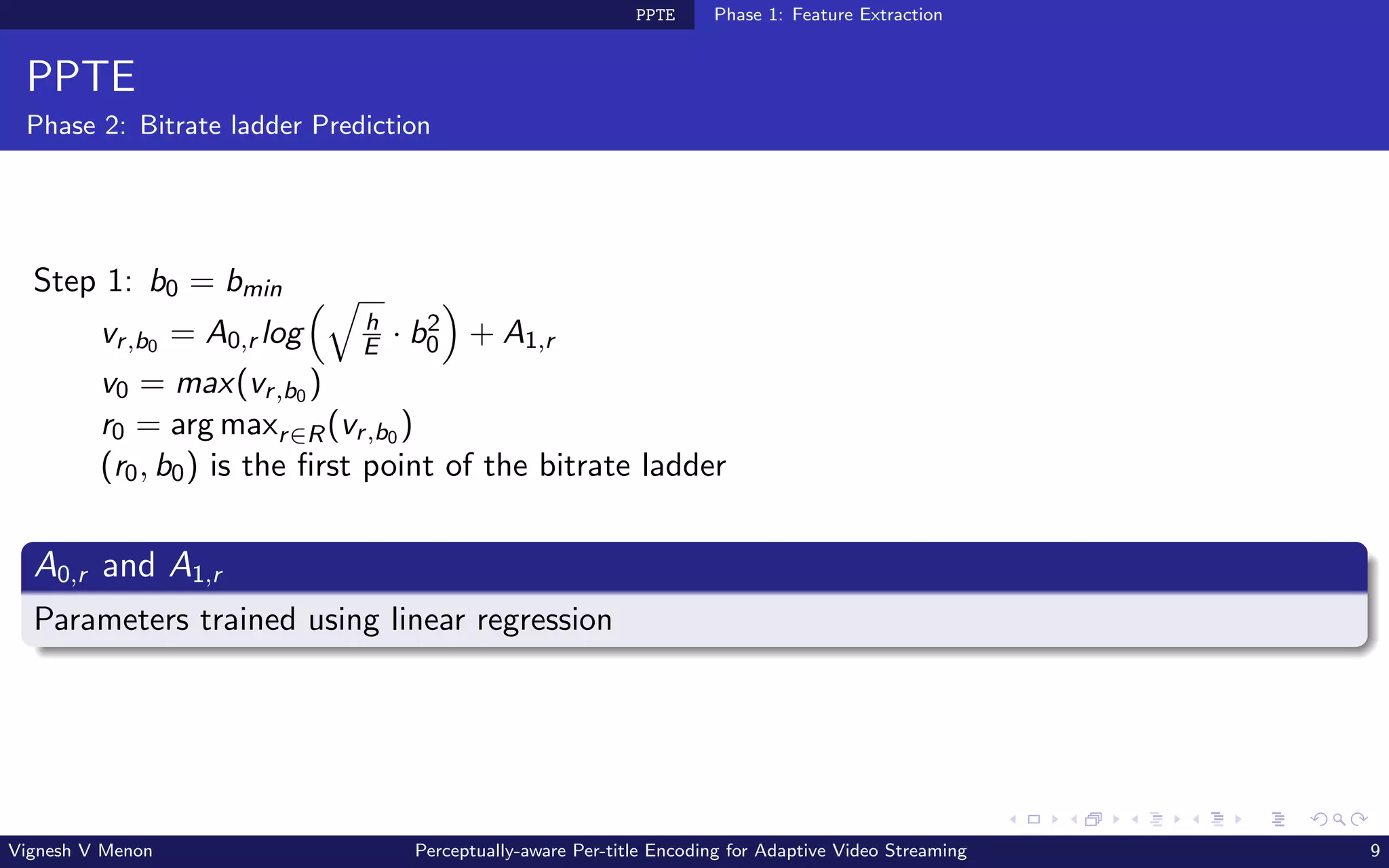 PPTE Phase 1: Feature Extraction

PPTE

Phase 2: Bitrate ladder Prediction

Step 1: $b_0 = b_{min}$

$v_{r,b_0} = A_{0,r} log\left(\sqrt{\frac{h}{E}} \cdot b_0^2\right) + A_{1,r}$

$v_0 = max(v_{r,b_0})$

$r_0 = \arg\max_{r \in R}(v_{r,b_0})$

$(r_0, b_0)$ is the first point of the bitrate ladder

$A_{0,r}$ and $A_{1,r}$

Parameters trained using linear regression

Vignesh V Menon Perceptually-aware Per-title Encoding for Adaptive Video Streaming 9